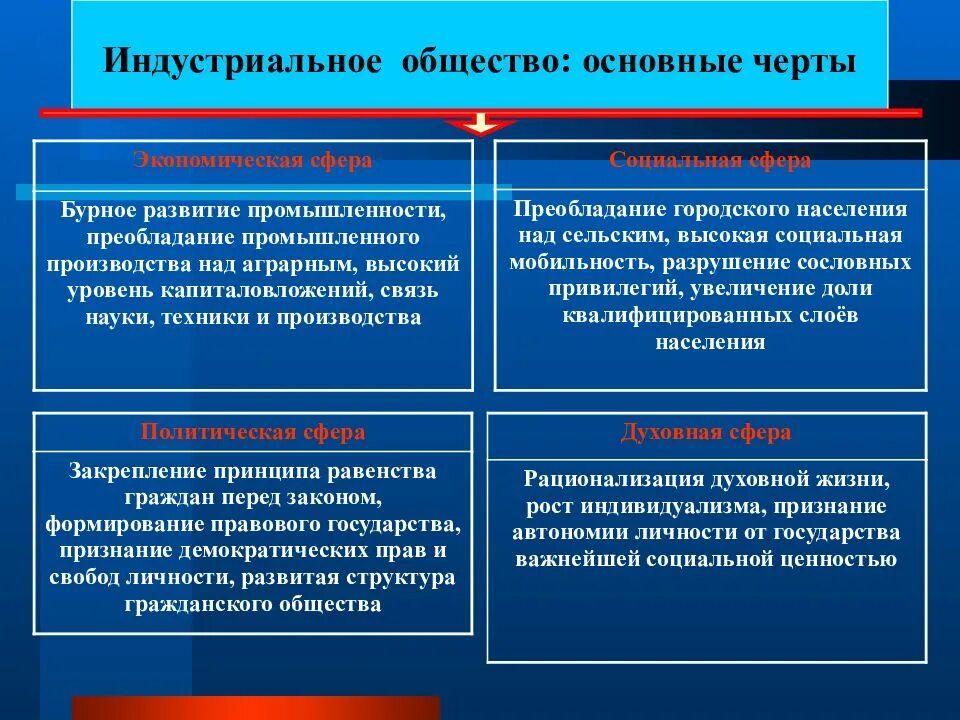 Индустриальное общество: основные черты

Экономическая сфера

Бурное развитие промышленности, преобладание промышленного производства над аграрным, высокий уровень капиталовложений, связь науки, техники и производства

Социальная сфера

Преобладание городского населения над сельским, высокая социальная мобильность, разрушение сословных привилегий, увеличение доли квалифицированных слоёв населения

Политическая сфера

Закрепление принципа равенства граждан перед законом, формирование правового государства, признание демократических прав и свобод личности, развитая структура гражданского общества

Духовная сфера

Рационализация духовной жизни, рост индивидуализма, признание автономии личности от государства важнейшей социальной ценностью